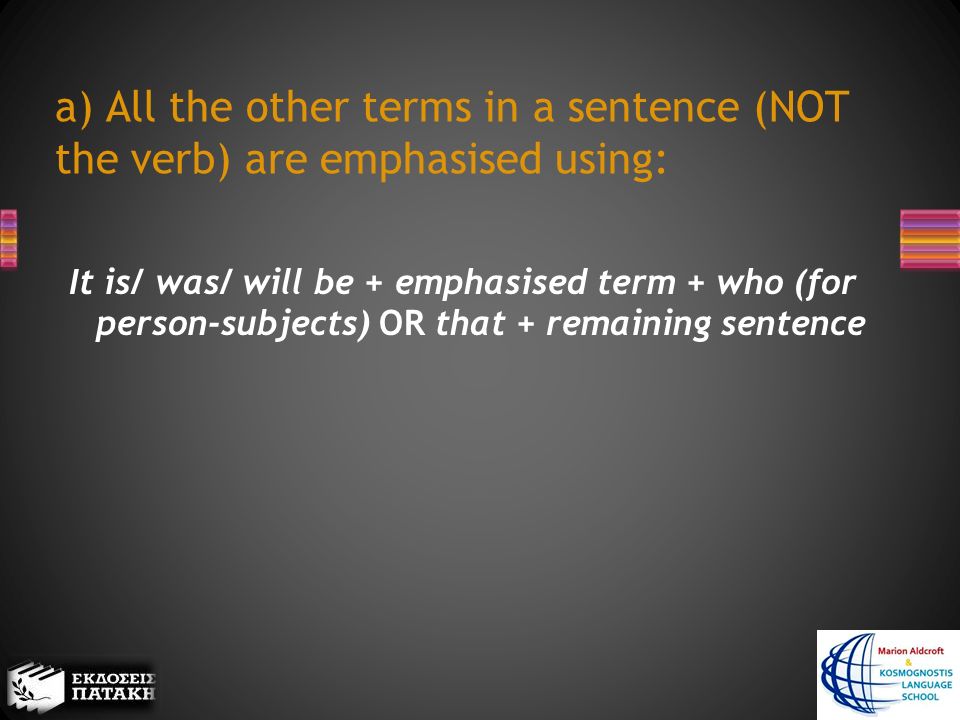 a) All the other terms in a sentence (NOT the verb) are emphasised using:

It is/ was/ will be + emphasised term + who (for person-subjects) OR that + remaining sentence

ΕΚΔΟΣΕΙΣ ΠΑΤΑΚΗ

Marion Aldcroft & KOSMOGNOSTIS LANGUAGE SCHOOL